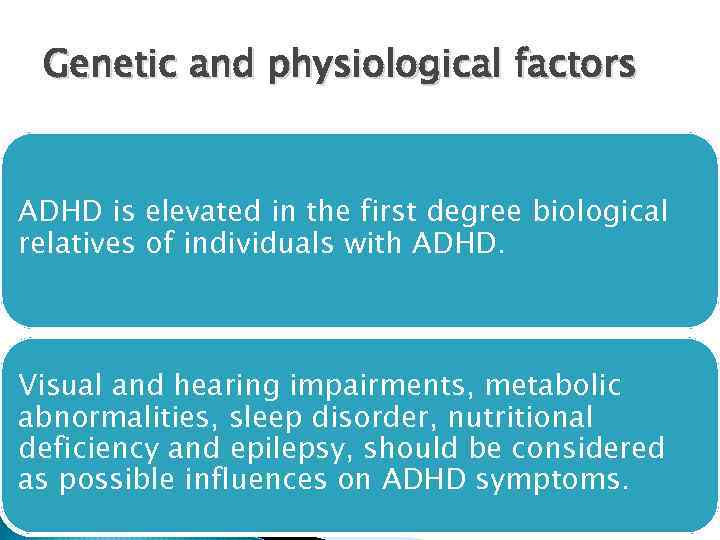 Genetic and physiological factors

ADHD is elevated in the first degree biological relatives of individuals with ADHD.

Visual and hearing impairments, metabolic abnormalities, sleep disorder, nutritional deficiency and epilepsy, should be considered as possible influences on ADHD symptoms.